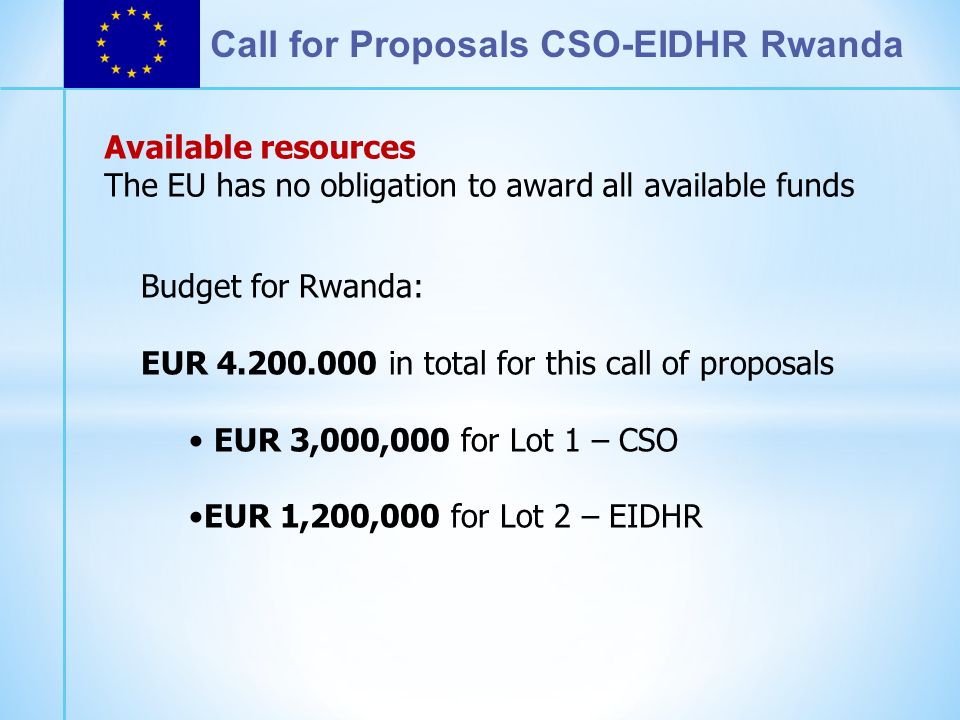 Call for Proposals CSO-EIDHR Rwanda

Available resources
The EU has no obligation to award all available funds

Budget for Rwanda:

EUR 4.200.000 in total for this call of proposals

• EUR 3,000,000 for Lot 1 – CSO

•EUR 1,200,000 for Lot 2 – EIDHR